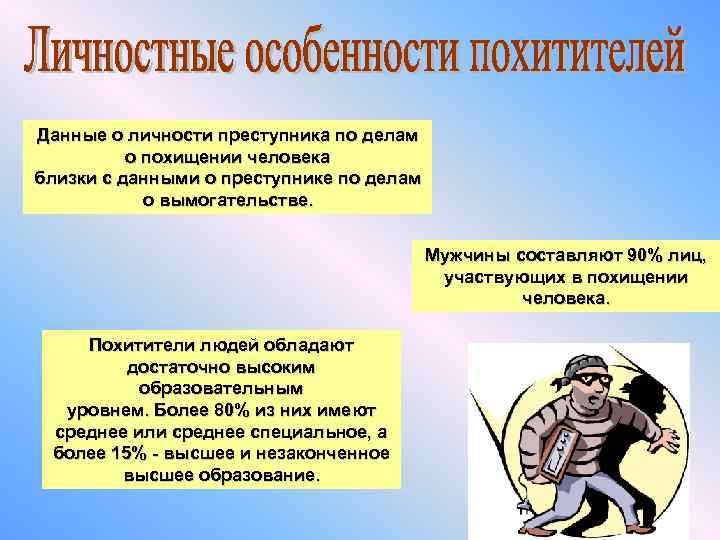 Личностные особенности похитителей

Данные о личности преступника по делам о похищении человека близки с данными о преступнике по делам о вымогательстве.

Мужчины составляют 90% лиц, участвующих в похищении человека.

Похитители людей обладают достаточно высоким образовательным уровнем. Более 80% из них имеют среднее или среднее специальное, а более 15% - высшее и незаконченное высшее образование.